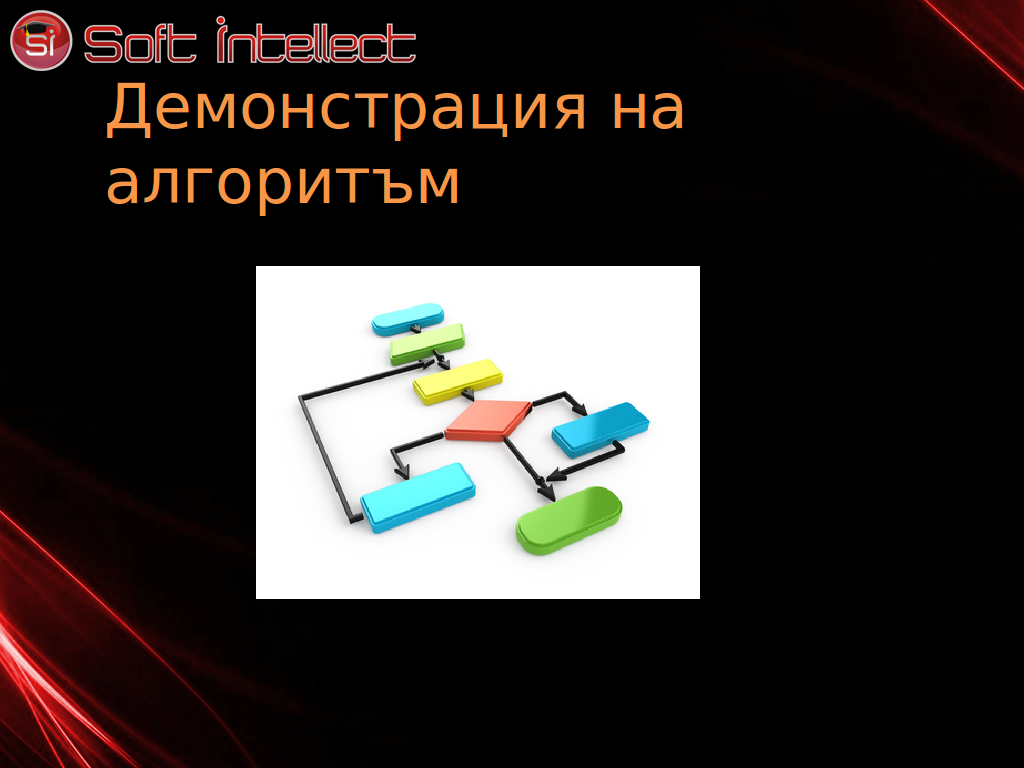 si Soft intellect

Демонстрация на алгоритъм